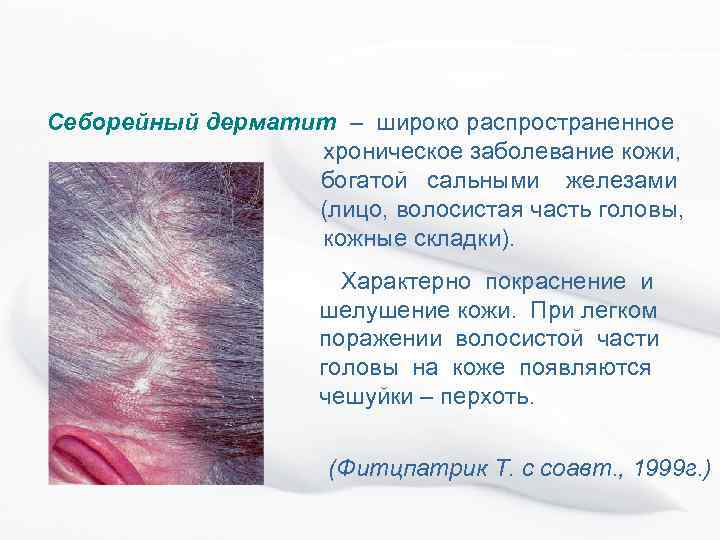 Себорейный дерматит – широко распространенное хроническое заболевание кожи, богатой сальными железами (лицо, волосистая часть головы, кожные складки).

Характерно покраснение и шелушение кожи. При легком поражении волосистой части головы на коже появляются чешуйки – перхоть.

(Фитцпатрик Т. с соавт., 1999г.)